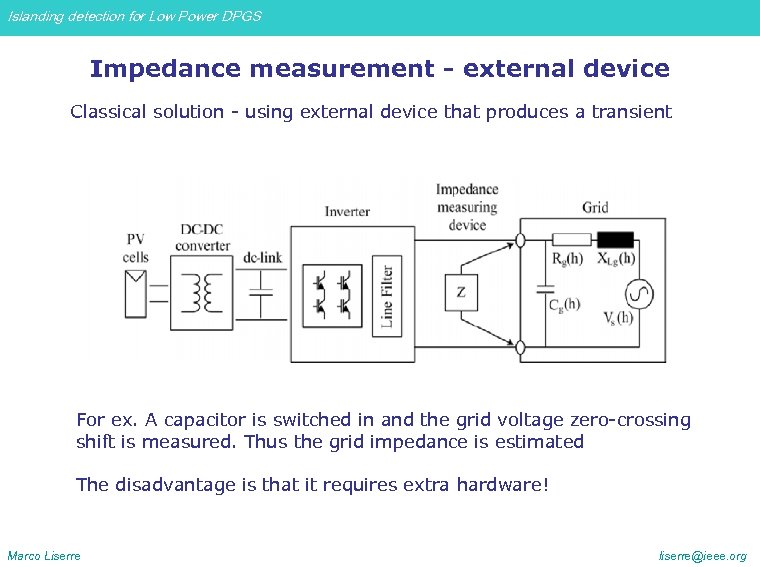 Islanding detection for Low Power DPGS

Impedance measurement - external device

Classical solution - using external device that produces a transient

PV cells

DC-DC converter

dc-link

Inverter

Line Filter

Impedance measuring device

Z

Grid

$R_g(h)$

$X_{Lg}(h)$

$C_g(h)$

$V_s(h)$

For ex. A capacitor is switched in and the grid voltage zero-crossing shift is measured. Thus the grid impedance is estimated

The disadvantage is that it requires extra hardware!

Marco Liserre

liserre@ieee.org